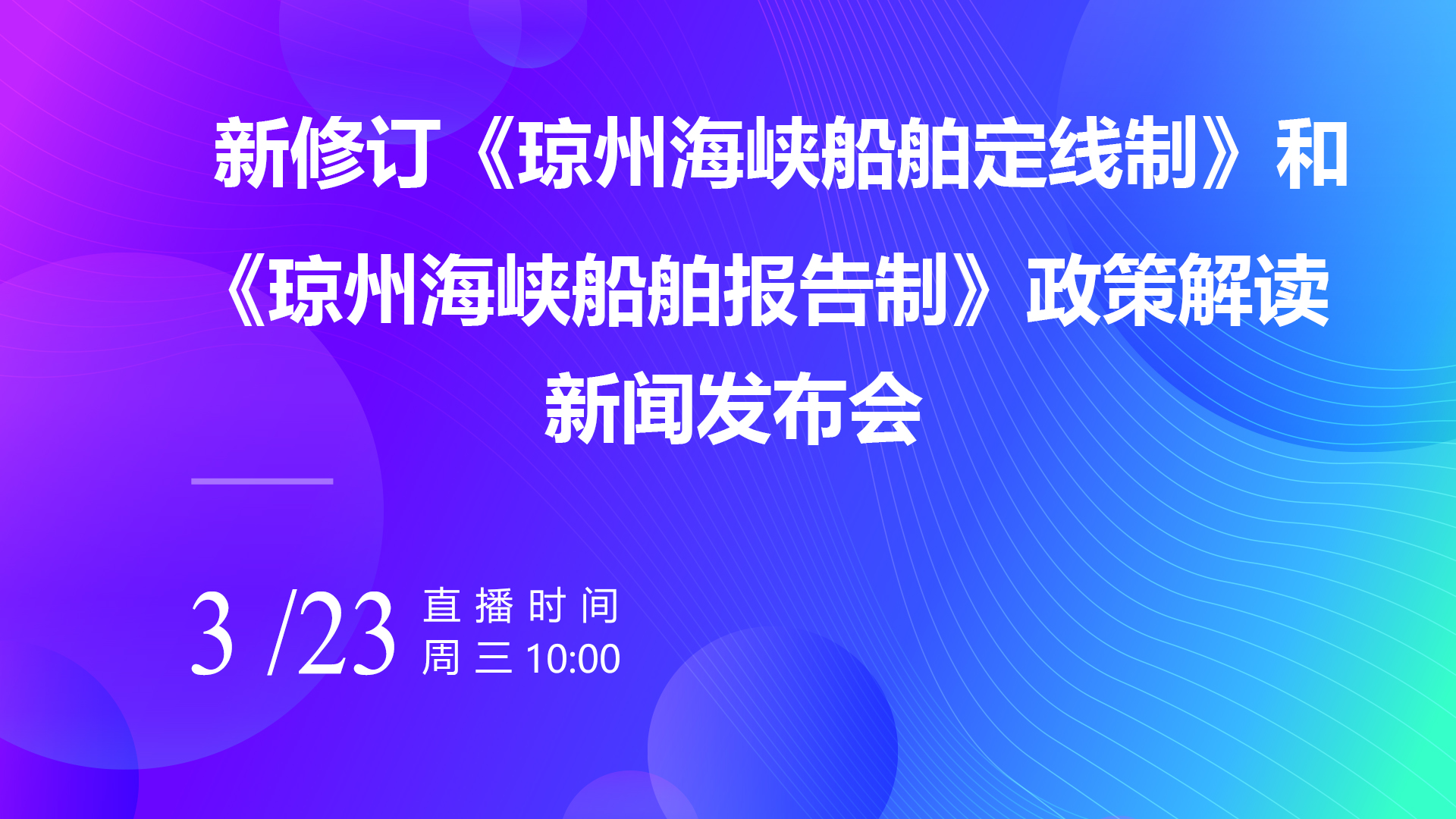 新修订《琼州海峡船舶定线制》和《琼州海峡船舶报告制》政策解读新闻发布会

3 /23 直播时间
周三 10:00